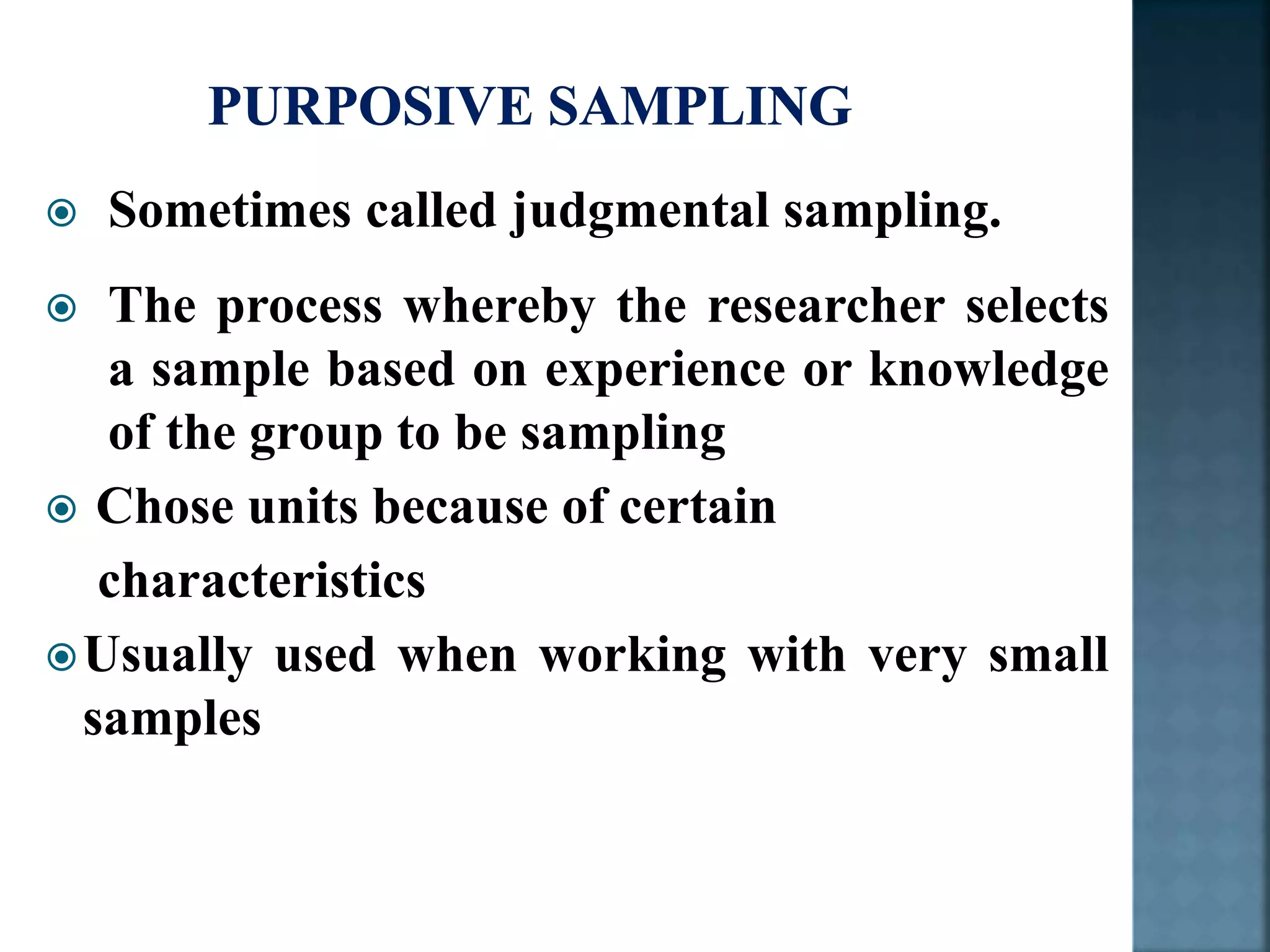 PURPOSIVE SAMPLING

Sometimes called judgmental sampling.

The process whereby the researcher selects a sample based on experience or knowledge of the group to be sampling

Chose units because of certain characteristics

Usually used when working with very small samples